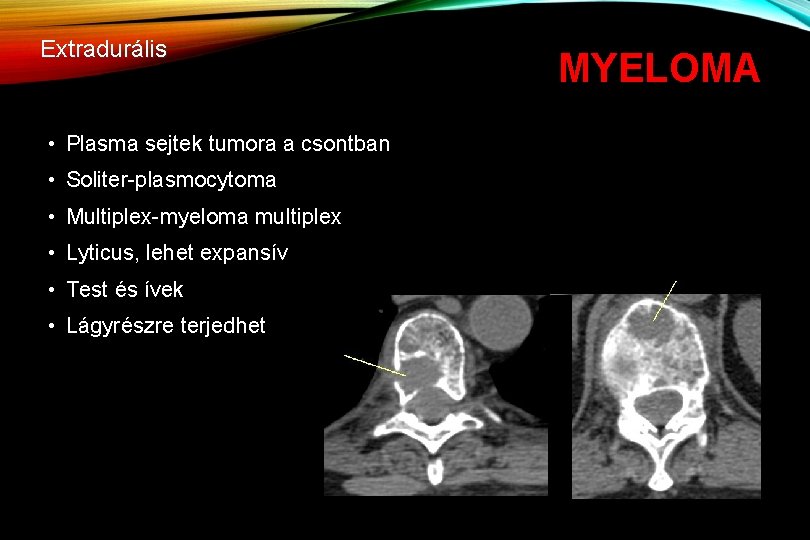 Extradurális

MYELOMA

• Plasma sejtek tumora a csontban
• Soliter-plasmocytoma
• Multiplex-myeloma multiplex
• Lyticus, lehet expansív
• Test és ívek
• Lágyrészre terjedhet